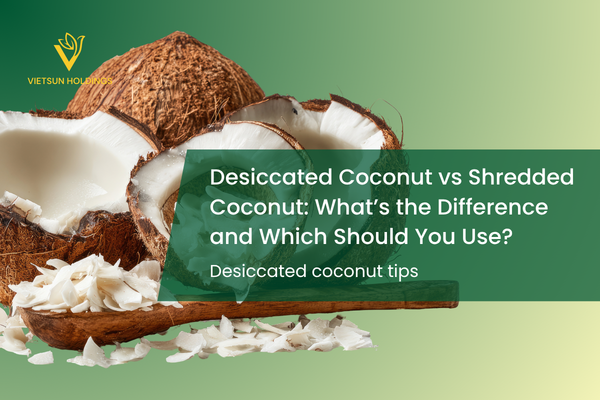 VIETSUN HOLDINGS

Desiccated Coconut vs Shredded Coconut: What's the Difference and Which Should You Use?

Desiccated coconut tips